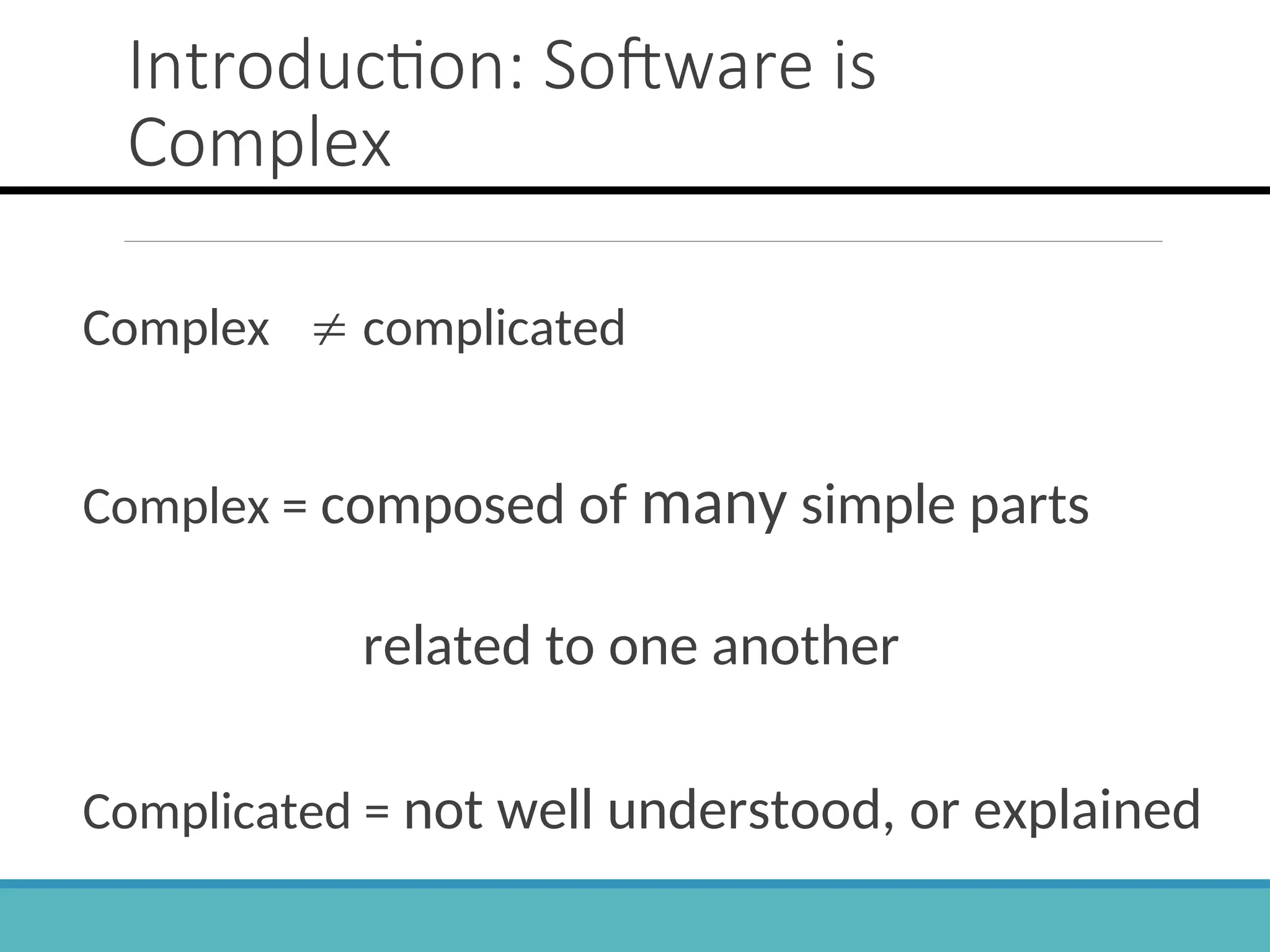 Introduction: Software is Complex

Complex $\neq$ complicated

Complex = composed of many simple parts

related to one another

Complicated = not well understood, or explained